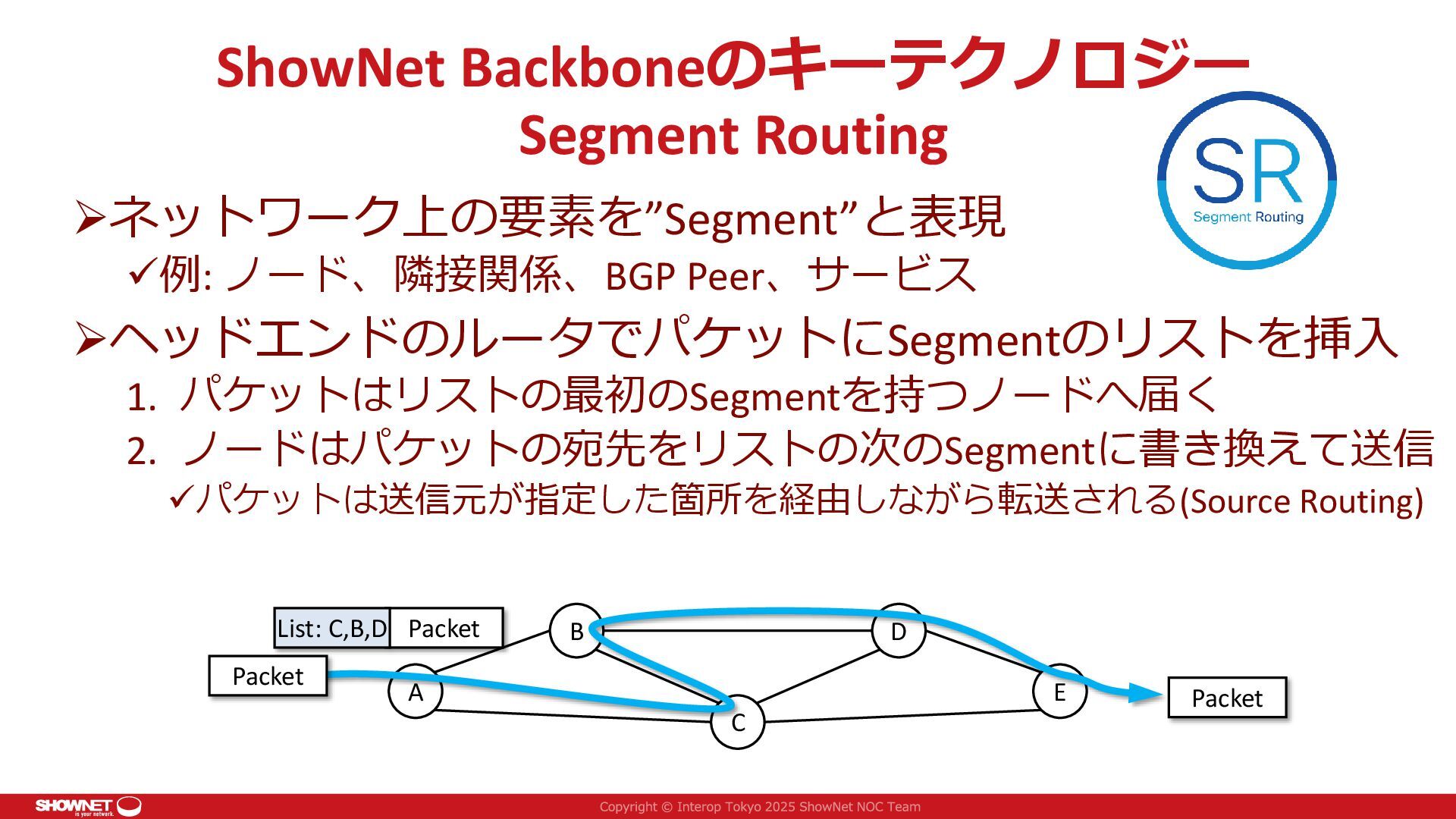 ShowNet Backboneのキーテクノロジー
Segment Routing

SR
Segment Routing

➢ネットワーク上の要素を”Segment”と表現
✓例: ノード、隣接関係、BGP Peer、サービス

➢ヘッドエンドのルータでパケットにSegmentのリストを挿入
1. パケットはリストの最初のSegmentを持つノードへ届く
2. ノードはパケットの宛先をリストの次のSegmentに書き換えて送信
✓パケットは送信元が指定した箇所を経由しながら転送される(Source Routing)

List: C,B,D Packet
Packet
A
B
C
D
E
Packet

SHOWNET is your network.
Copyright © Interop Tokyo 2025 ShowNet NOC Team